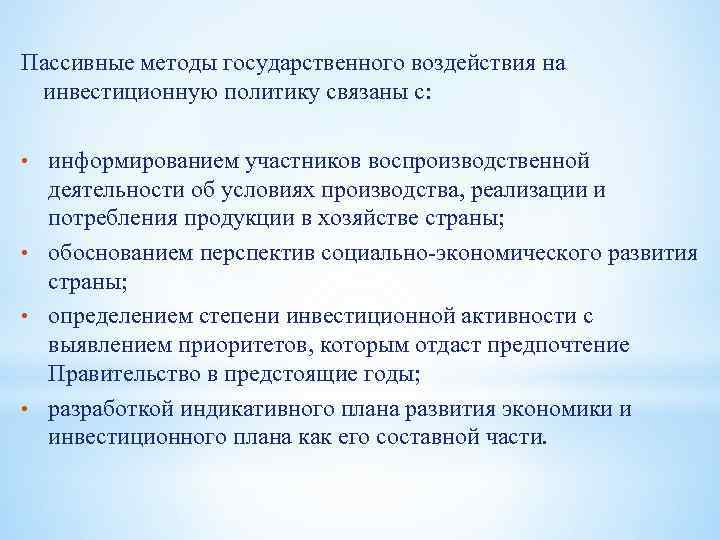 Пассивные методы государственного воздействия на инвестиционную политику связаны с:

• информированием участников воспроизводственной деятельности об условиях производства, реализации и потребления продукции в хозяйстве страны;
• обоснованием перспектив социально-экономического развития страны;
• определением степени инвестиционной активности с выявлением приоритетов, которым отдаст предпочтение Правительство в предстоящие годы;
• разработкой индикативного плана развития экономики и инвестиционного плана как его составной части.